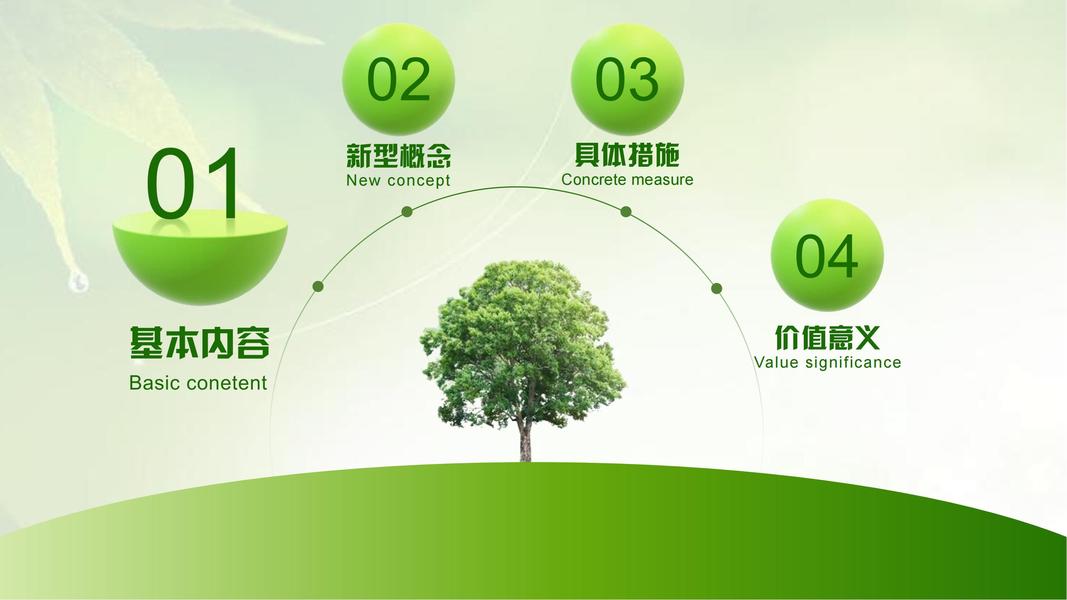 01
基本内容
Basic conetent

02
新型概念
New concept

03
具体措施
Concrete measure

04
价值意义
Value significance